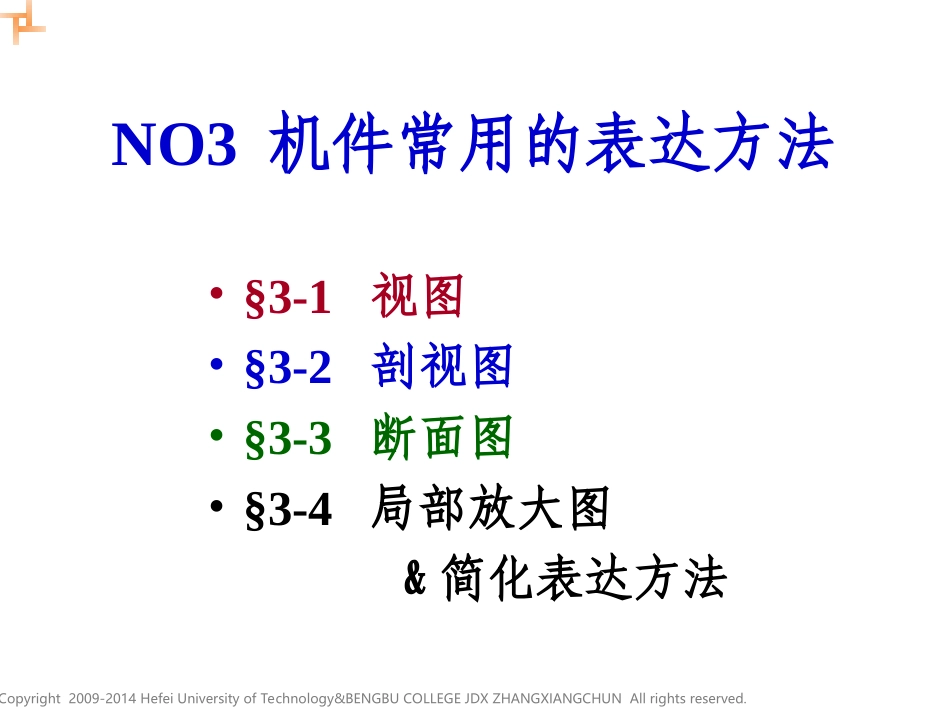 NO3 机件常用的表达方法

• §3-1 视图
• §3-2 剖视图
• §3-3 断面图
• §3-4 局部放大图
&简化表达方法

Copyright 2009-2014 Hefei University of Technology&BENGBU COLLEGE JDX ZHANGXIANGCHUN All rights reserved.